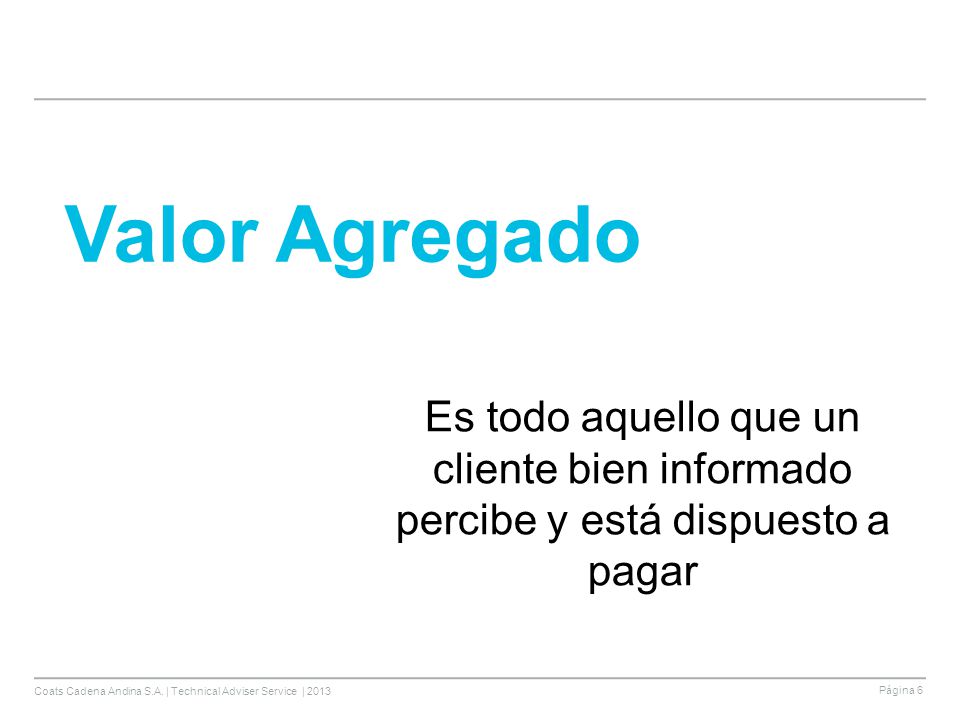 Valor Agregado

Es todo aquello que un cliente bien informado percibe y está dispuesto a pagar

Coats Cadena Andina S.A. | Technical Adviser Service | 2013

Página 6